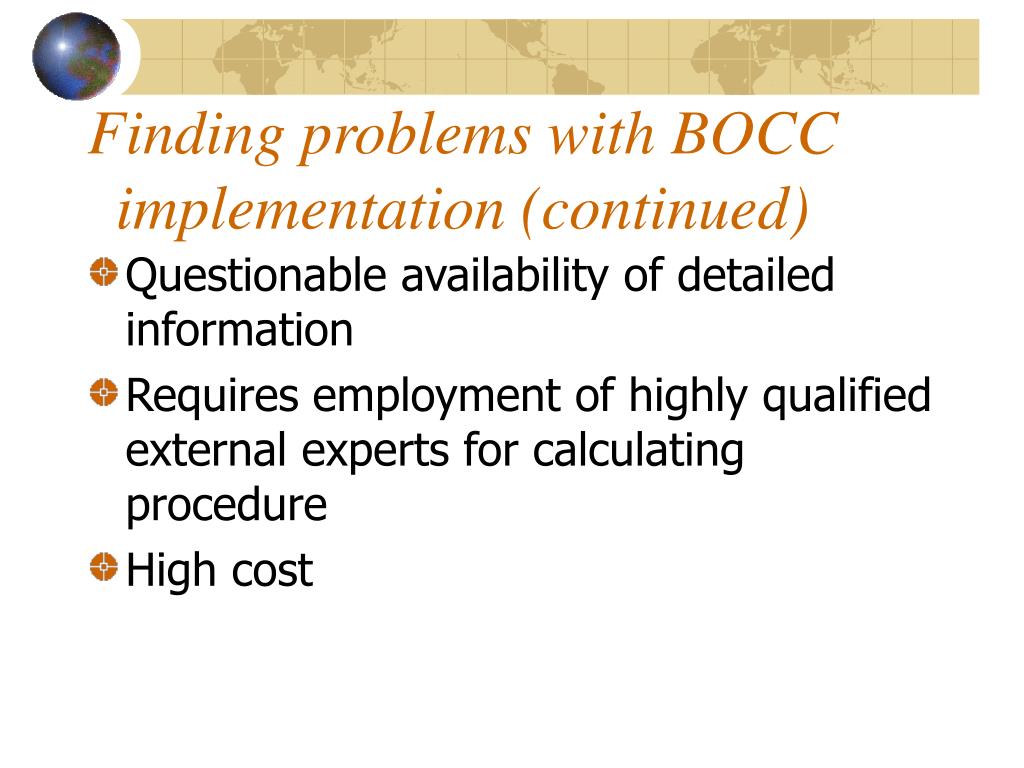 Finding problems with BOCC implementation (continued)

Questionable availability of detailed information

Requires employment of highly qualified external experts for calculating procedure

High cost